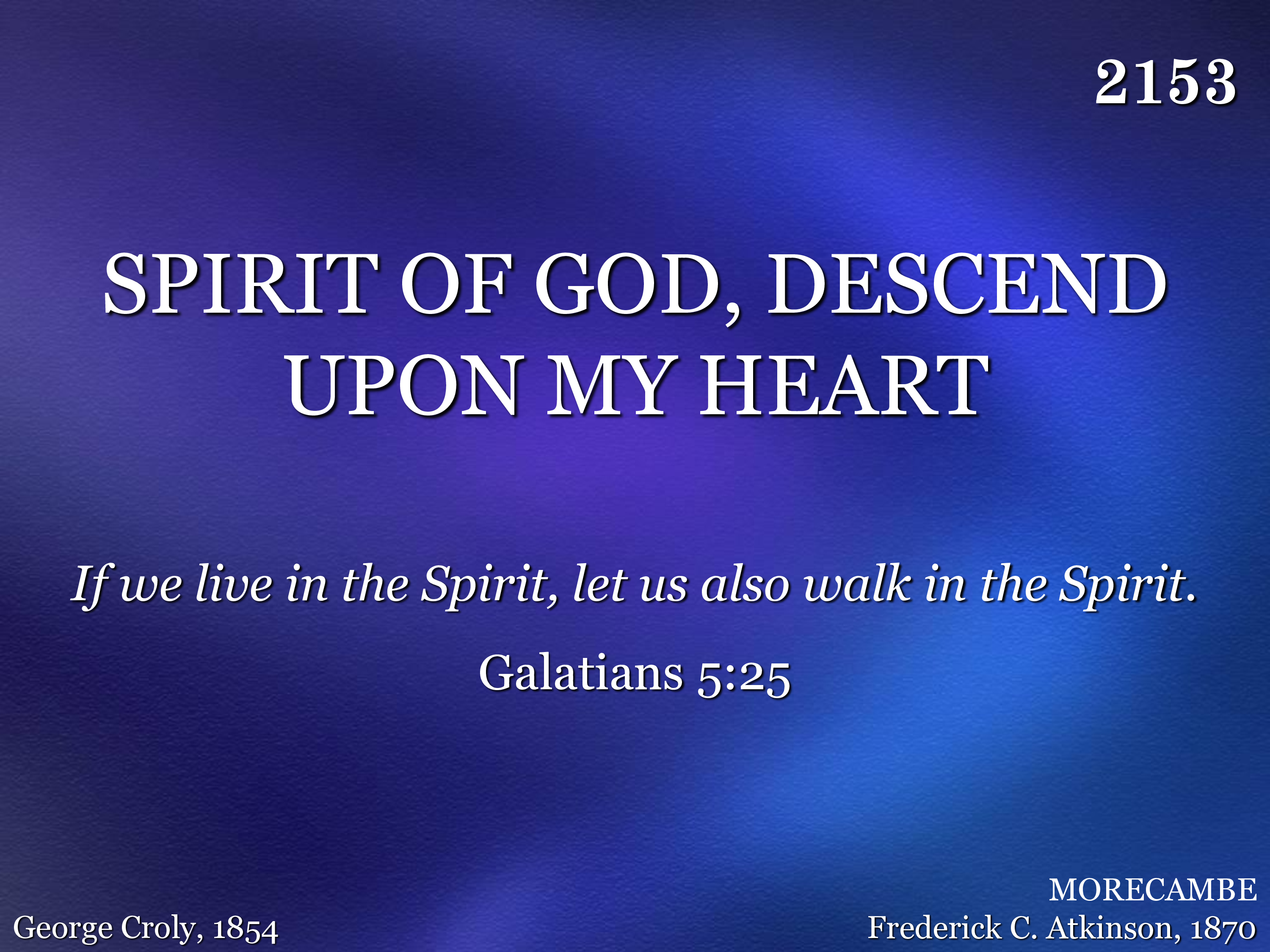 2153

SPIRIT OF GOD, DESCEND UPON MY HEART

If we live in the Spirit, let us also walk in the Spirit.

Galatians 5:25

George Croly, 1854

MORECAMBE
Frederick C. Atkinson, 1870